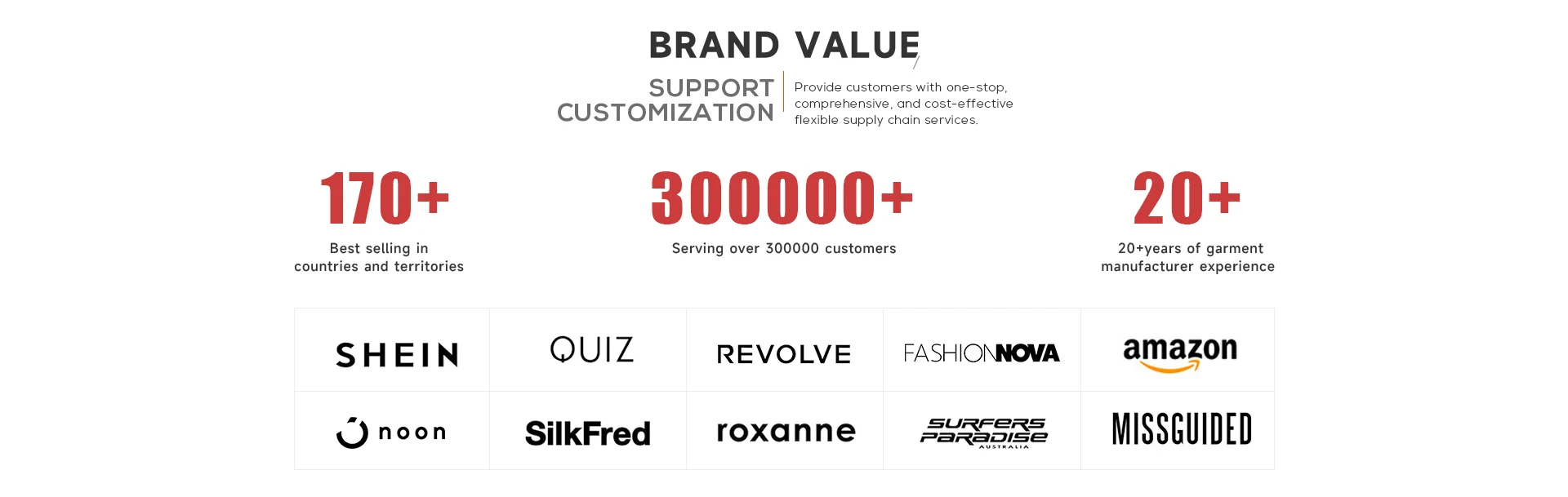 BRAND VALUE

SUPPORT CUSTOMIZATION

Provide customers with one-stop, comprehensive, and cost-effective flexible supply chain services.

170+
Best selling in countries and territories

300000+
Serving over 300000 customers

20+
20+years of garment manufacturer experience

| SHEIN | QUIZ | REVOLVE | FASHIONNOVA | amazon |
|---|---|---|---|---|
| noon | SilkFred | roxanne | SURFERS PARADISE AUSTRALIA | MISSGUIDED |